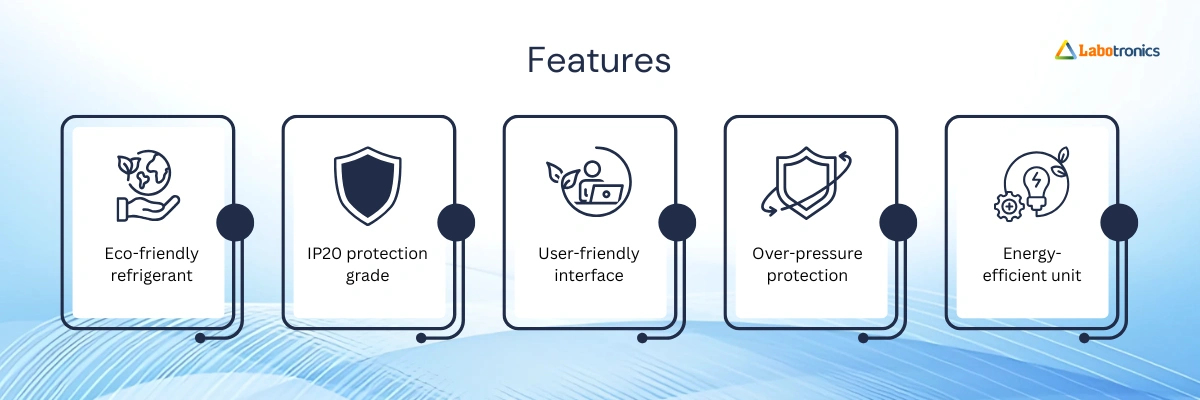 Features

Labotronics

Eco-friendly refrigerant

IP20 protection grade

User-friendly interface

Over-pressure protection

Energy-efficient unit